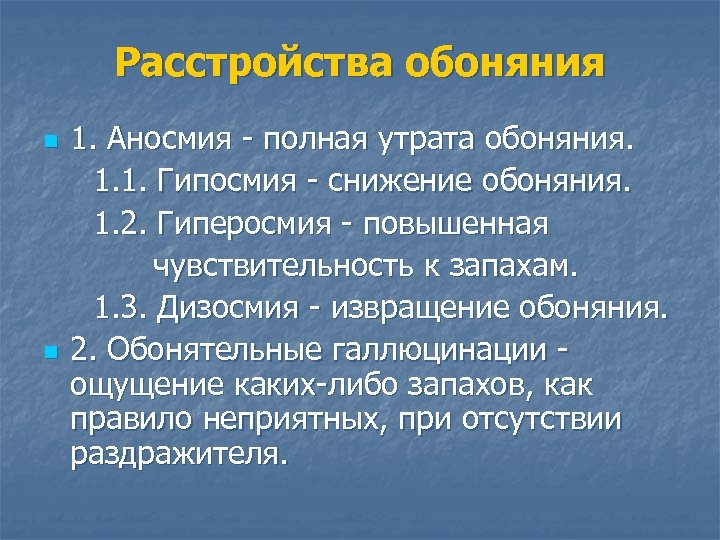 Расстройства обоняния

1. Аносмия - полная утрата обоняния.

1.1. Гипосмия - снижение обоняния.

1.2. Гиперосмия - повышенная чувствительность к запахам.

1.3. Дизосмия - извращение обоняния.

2. Обонятельные галлюцинации - ощущение каких-либо запахов, как правило неприятных, при отсутствии раздражителя.